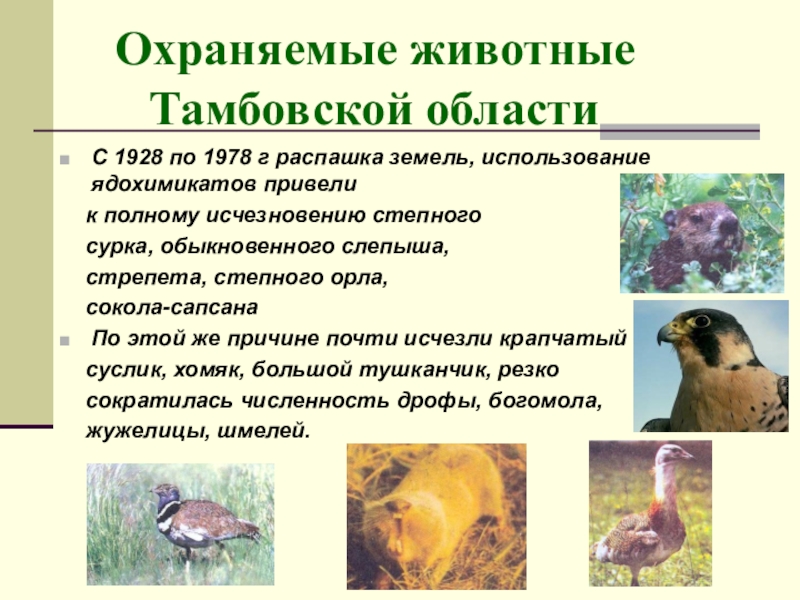 Охраняемые животные Тамбовской области

С 1928 по 1978 г распашка земель, использование ядохимикатов привели к полному исчезновению степного сурка, обыкновенного слепыша, стрепета, степного орла, сокола-сапсана

По этой же причине почти исчезли крапчатый суслик, хомяк, большой тушканчик, резко сократилась численность дрофы, богомола, жужелицы, шмелей.